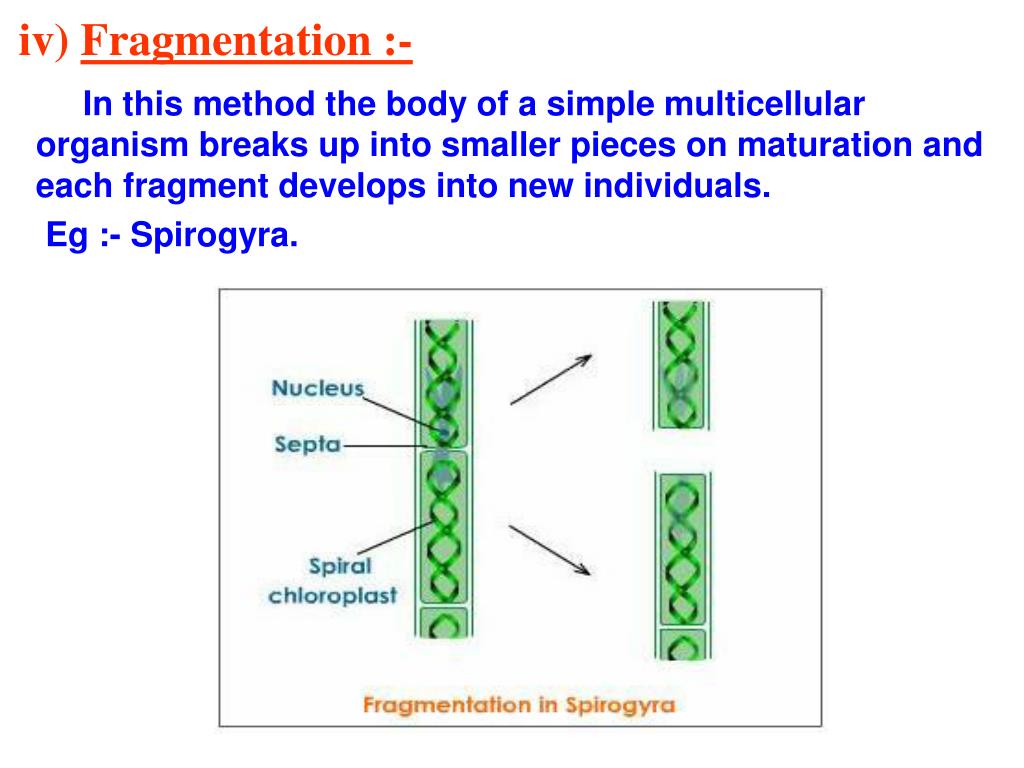 iv) Fragmentation :-

In this method the body of a simple multicellular organism breaks up into smaller pieces on maturation and each fragment develops into new individuals.

Eg :- Spirogyra.

Nucleus

Septa

Spiral chloroplast

Fragmentation in Spirogyra